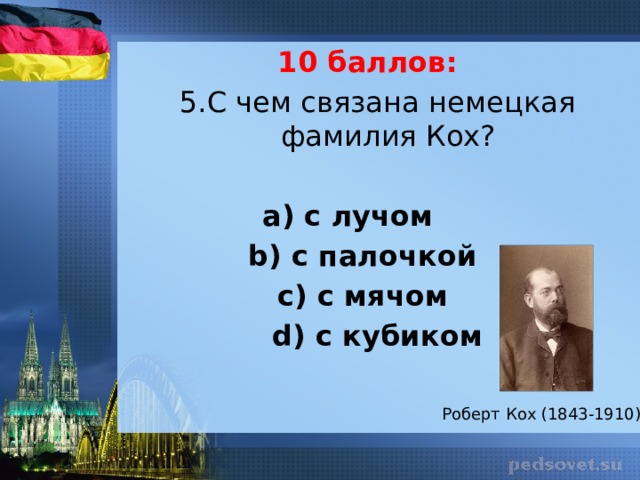 10 баллов:

5.С чем связана немецкая фамилия Кох?

a) с лучом

b) с палочкой

c) с мячом

d) с кубиком

Роберт Кох (1843-1910)

pedsovet.su